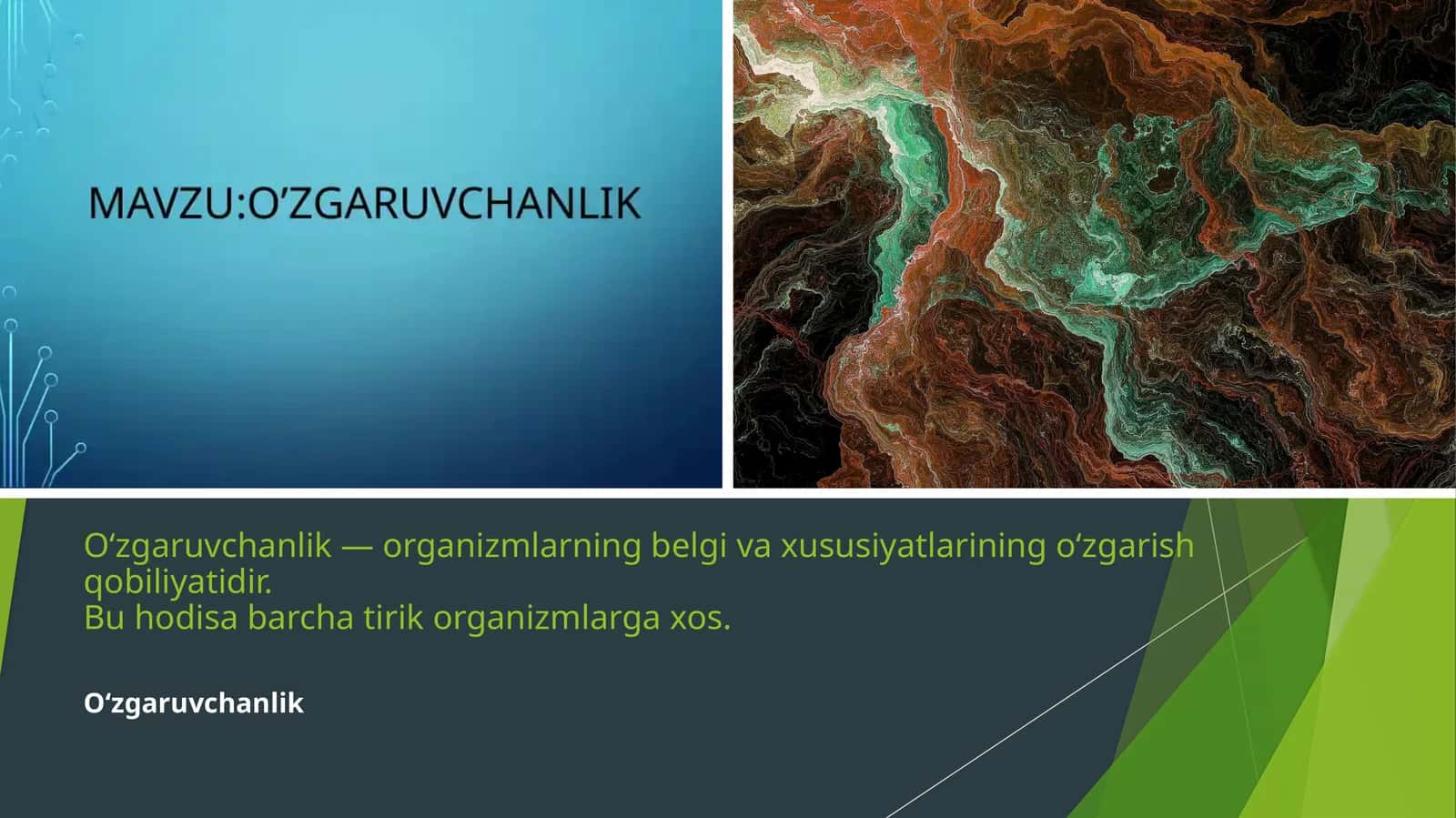 MAVZU:O’ZGARUVCHANLIK

O‘zgaruvchanlik — organizmlarning belgi va xususiyatlarining o‘zgarish qobiliyatidir.
Bu hodisa barcha tirik organizmlarga xos.

O‘zgaruvchanlik